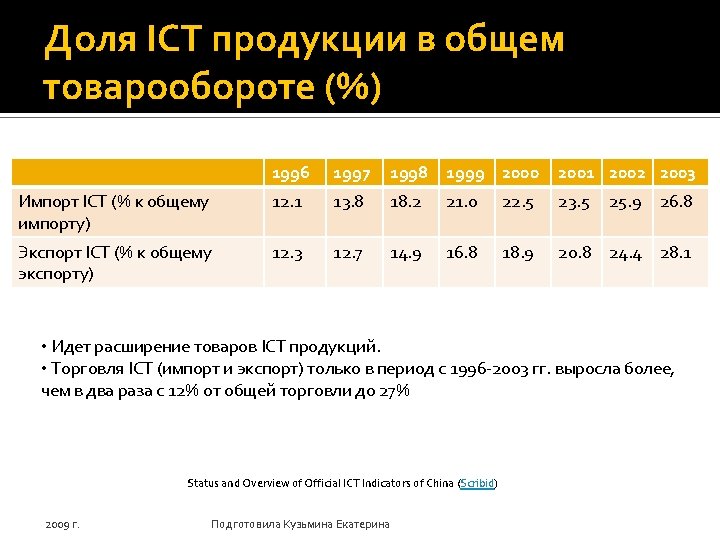 Доля ICT продукции в общем товарообороте (%)

| | 1996 | 1997 | 1998 | 1999 | 2000 | 2001 | 2002 | 2003 |
|---|---|---|---|---|---|---|---|---|
| Импорт ICT (% к общему импорту) | 12.1 | 13.8 | 18.2 | 21.0 | 22.5 | 23.5 | 25.9 | 26.8 |
| Экспорт ICT (% к общему экспорту) | 12.3 | 12.7 | 14.9 | 16.8 | 18.9 | 20.8 | 24.4 | 28.1 |

• Идет расширение товаров ICT продукций.
• Торговля ICT (импорт и экспорт) только в период с 1996-2003 гг. выросла более, чем в два раза с 12% от общей торговли до 27%

Status and Overview of Official ICT Indicators of China (Scribid)

2009 г.

Подготовила Кузьмина Екатерина